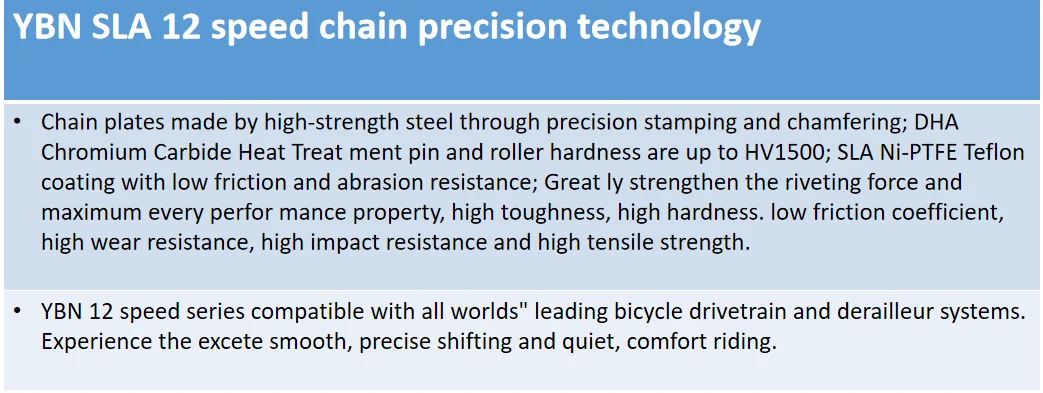 YBN SLA 12 speed chain precision technology

• Chain plates made by high-strength steel through precision stamping and chamfering; DHA Chromium Carbide Heat Treat ment pin and roller hardness are up to HV1500; SLA Ni-PTFE Teflon coating with low friction and abrasion resistance; Great ly strengthen the riveting force and maximum every perfor mance property, high toughness, high hardness. low friction coefficient, high wear resistance, high impact resistance and high tensile strength.

• YBN 12 speed series compatible with all worlds" leading bicycle drivetrain and derailleur systems. Experience the excete smooth, precise shifting and quiet, comfort riding.